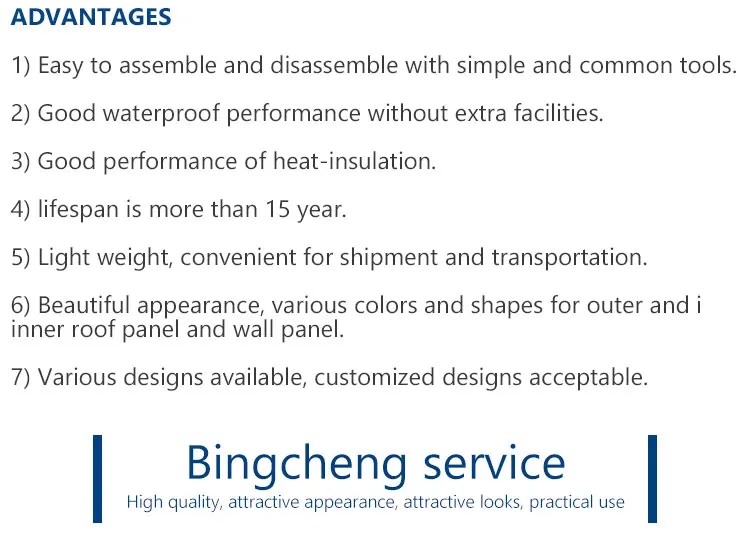 ADVANTAGES

1) Easy to assemble and disassemble with simple and common tools.

2) Good waterproof performance without extra facilities.

3) Good performance of heat-insulation.

4) lifespan is more than 15 year.

5) Light weight, convenient for shipment and transportation.

6) Beautiful appearance, various colors and shapes for outer and i inner roof panel and wall panel.

7) Various designs available, customized designs acceptable.

Bingcheng service
High quality, attractive appearance, attractive looks, practical use